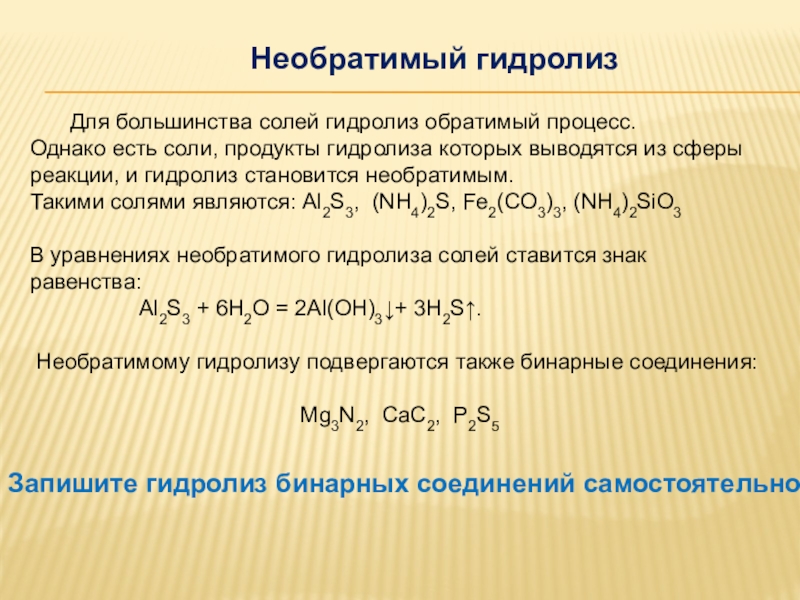 Необратимый гидролиз

Для большинства солей гидролиз обратимый процесс. Однако есть соли, продукты гидролиза которых выводятся из сферы реакции, и гидролиз становится необратимым.
Такими солями являются: $Al_2S_3$, $(NH_4)_2S$, $Fe_2(CO_3)_3$, $(NH_4)_2SiO_3$

В уравнениях необратимого гидролиза солей ставится знак равенства:
$Al_2S_3 + 6H_2O = 2Al(OH)_3\downarrow + 3H_2S\uparrow$.

Необратимому гидролизу подвергаются также бинарные соединения:

$Mg_3N_2$, $CaC_2$, $P_2S_5$

Запишите гидролиз бинарных соединений самостоятельно